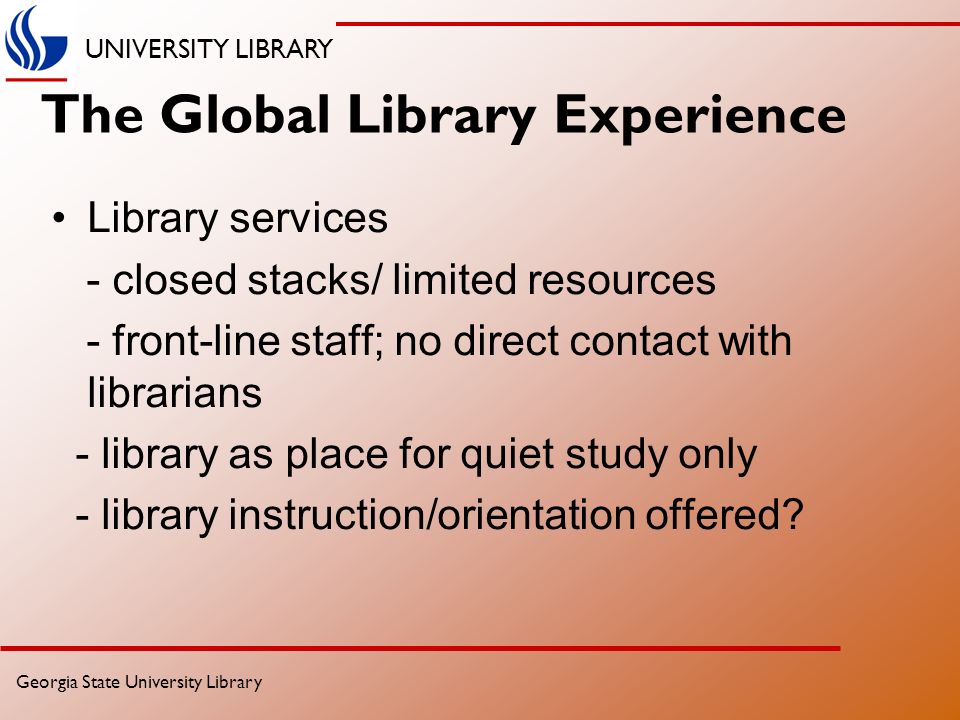 UNIVERSITY LIBRARY

The Global Library Experience

• Library services

- closed stacks/ limited resources

- front-line staff; no direct contact with librarians

- library as place for quiet study only

- library instruction/orientation offered?

Georgia State University Library